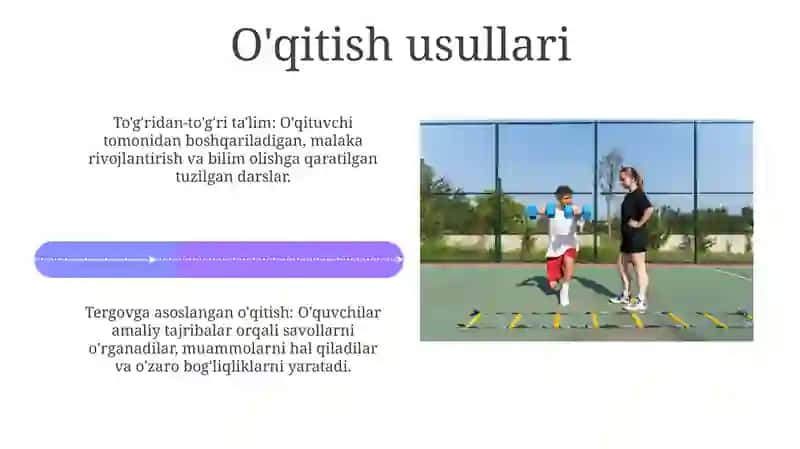 O'qitish usullari

To'g'ridan-to'g'ri ta'lim: O'qituvchi tomonidan boshqariladigan, malaka rivojlantirish va bilim olishga qaratilgan tuzilgan darslar.

Tergovga asoslangan o'qitish: O'quvchilar amaliy tajribalar orqali savollarni o'rganadilar, muammolarni hal qiladilar va o'zaro bog'liqliklarni yaratadi.